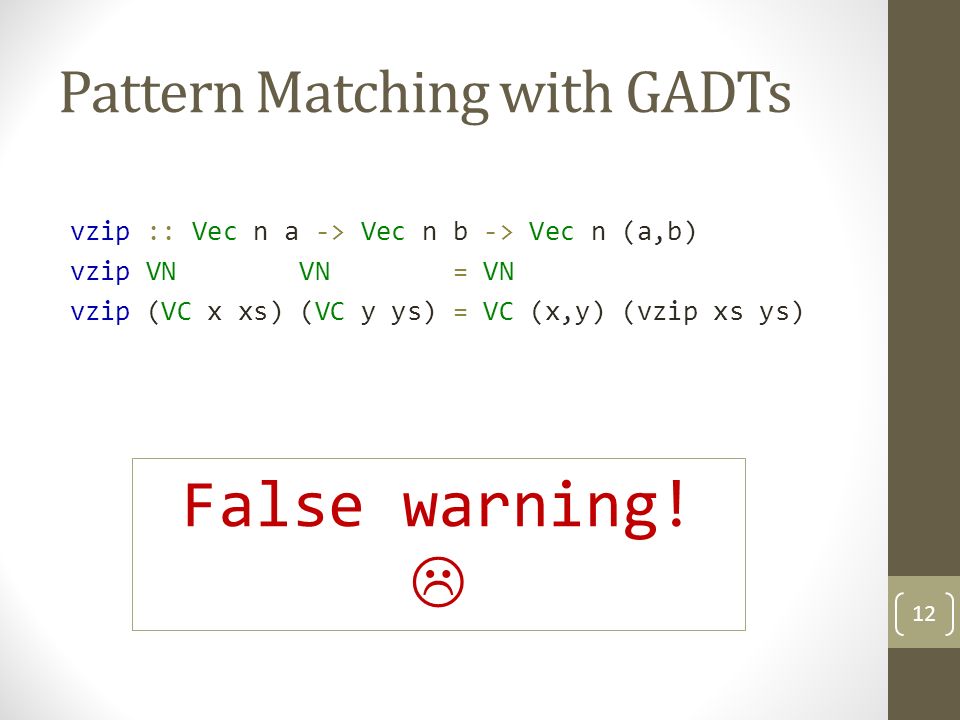 Pattern Matching with GADTs

vzip :: Vec n a -> Vec n b -> Vec n (a,b)
vzip VN VN = VN
vzip (VC x xs) (VC y ys) = VC (x,y) (vzip xs ys)

False warning!
☹

12